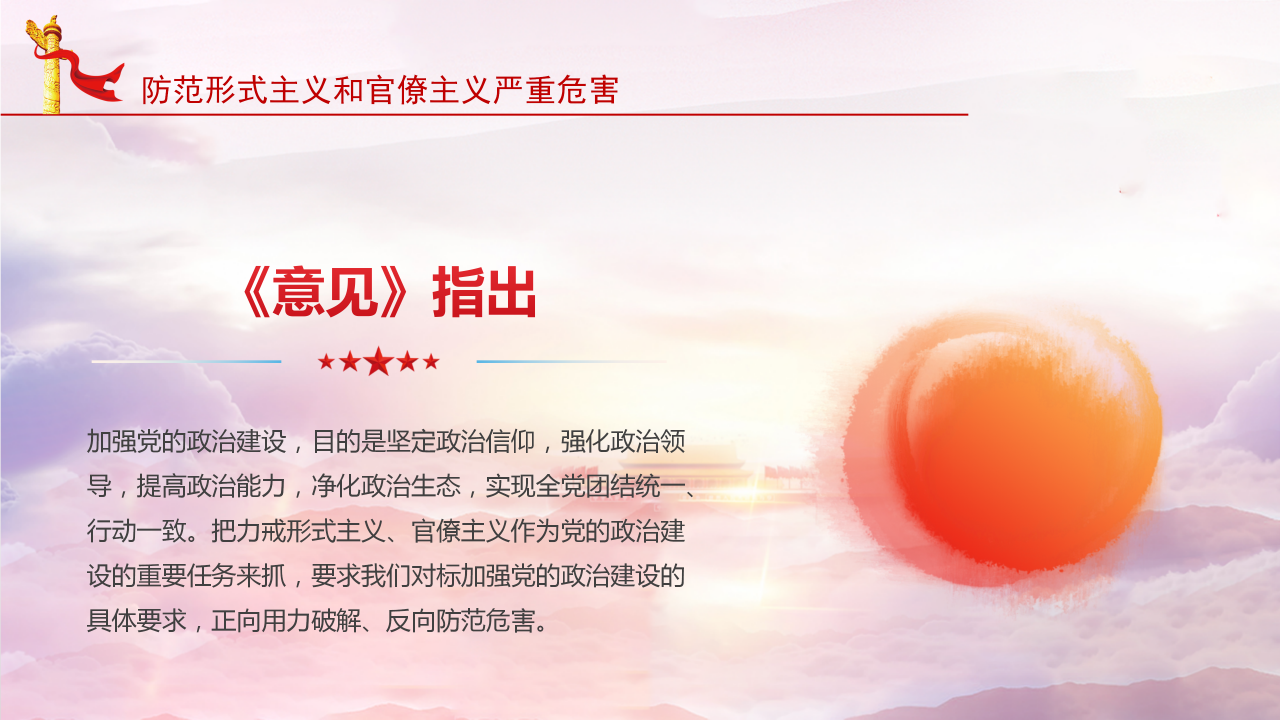 防范形式主义和官僚主义严重危害

《意见》指出

加强党的政治建设，目的是坚定政治信仰，强化政治领导，提高政治能力，净化政治生态，实现全党团结统一、行动一致。把力戒形式主义、官僚主义作为党的政治建设的重要任务来抓，要求我们对标加强党的政治建设的具体要求，正向用力破解、反向防范危害。